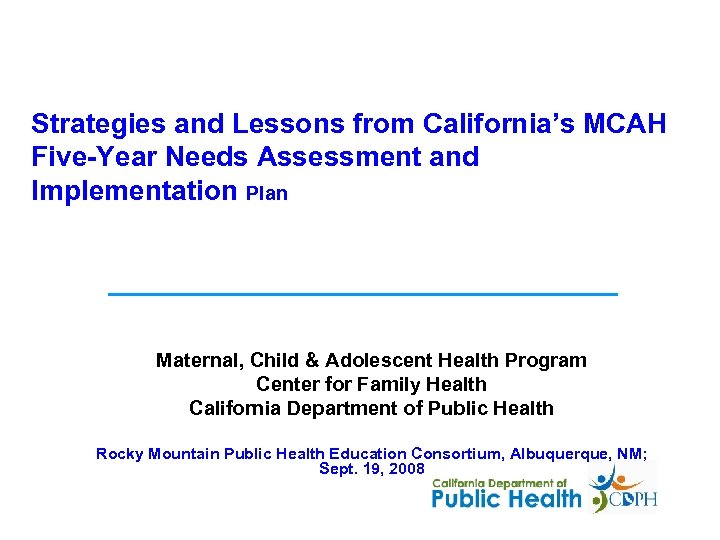 Strategies and Lessons from California's MCAH Five-Year Needs Assessment and Implementation Plan

Maternal, Child & Adolescent Health Program
Center for Family Health
California Department of Public Health

Rocky Mountain Public Health Education Consortium, Albuquerque, NM; Sept. 19, 2008

California Department of
Public Health
CDPH